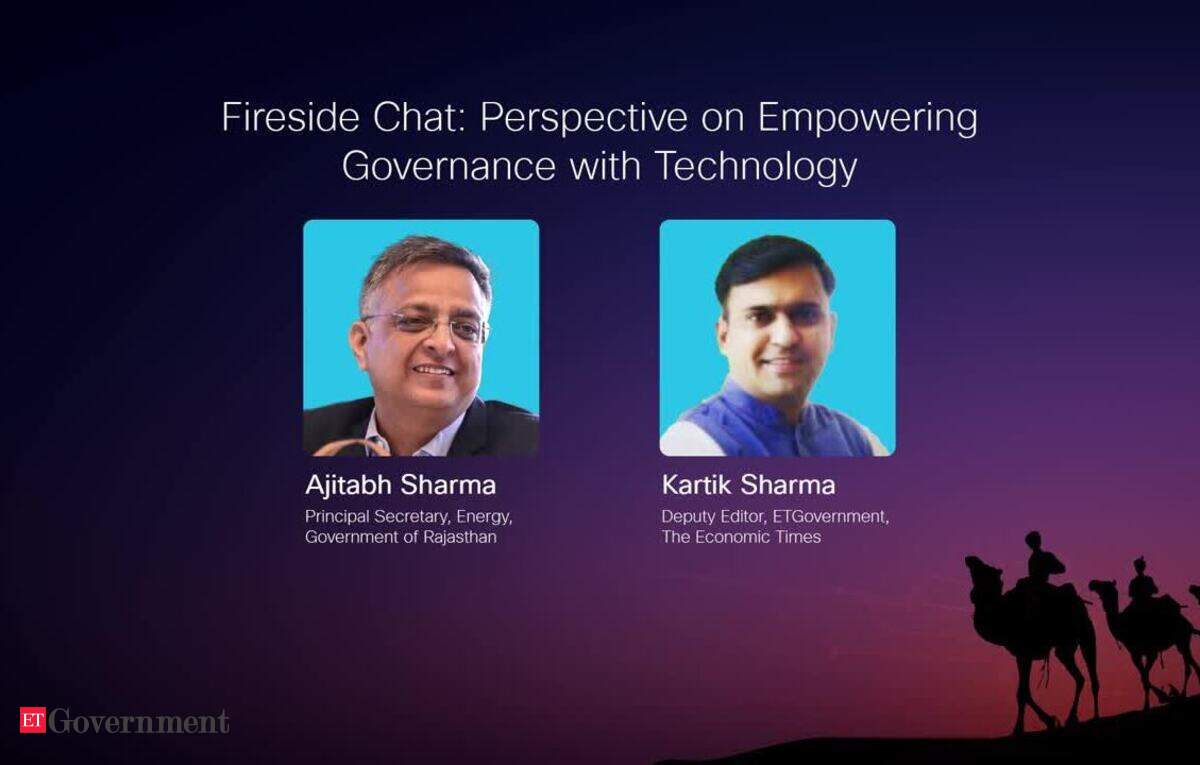 Fireside Chat: Perspective on Empowering Governance with Technology

Ajitabh Sharma
Principal Secretary, Energy, Government of Rajasthan

Kartik Sharma
Deputy Editor, ETGovernment, The Economic Times

ET Government